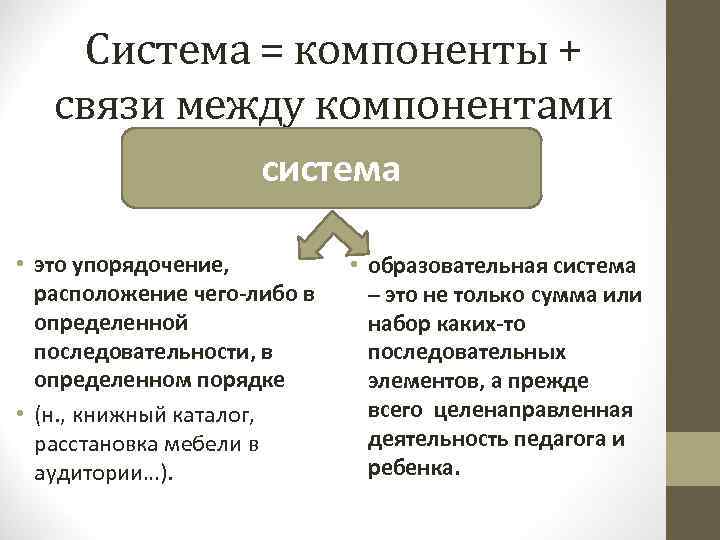 Система = компоненты + связи между компонентами

система

• это упорядочение, расположение чего-либо в определенной последовательности, в определенном порядке
• (н., книжный каталог, расстановка мебели в аудитории…).

• образовательная система – это не только сумма или набор каких-то последовательных элементов, а прежде всего целенаправленная деятельность педагога и ребенка.